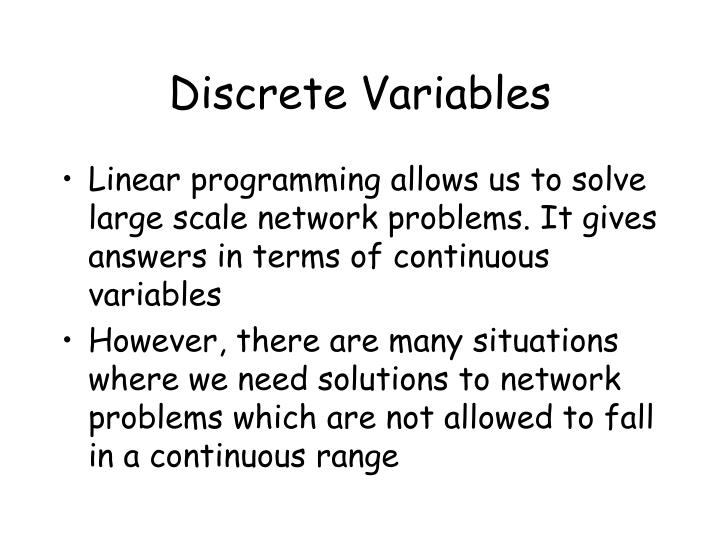 Discrete Variables

• Linear programming allows us to solve large scale network problems. It gives answers in terms of continuous variables

• However, there are many situations where we need solutions to network problems which are not allowed to fall in a continuous range